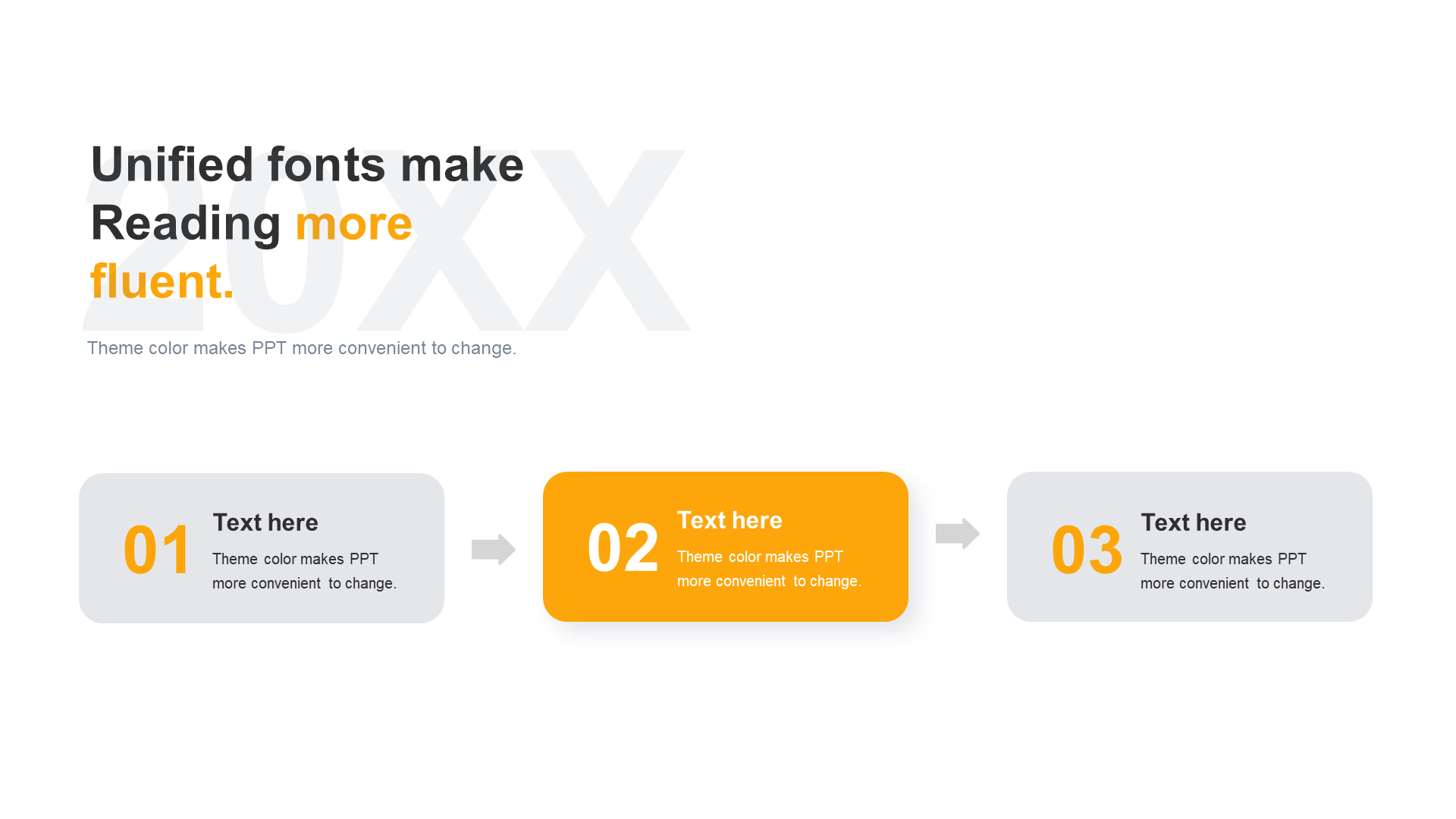 20XX

Unified fonts make Reading more fluent.

Theme color makes PPT more convenient to change.

01

Text here

Theme color makes PPT more convenient to change.

02

Text here

Theme color makes PPT more convenient to change.

03

Text here

Theme color makes PPT more convenient to change.